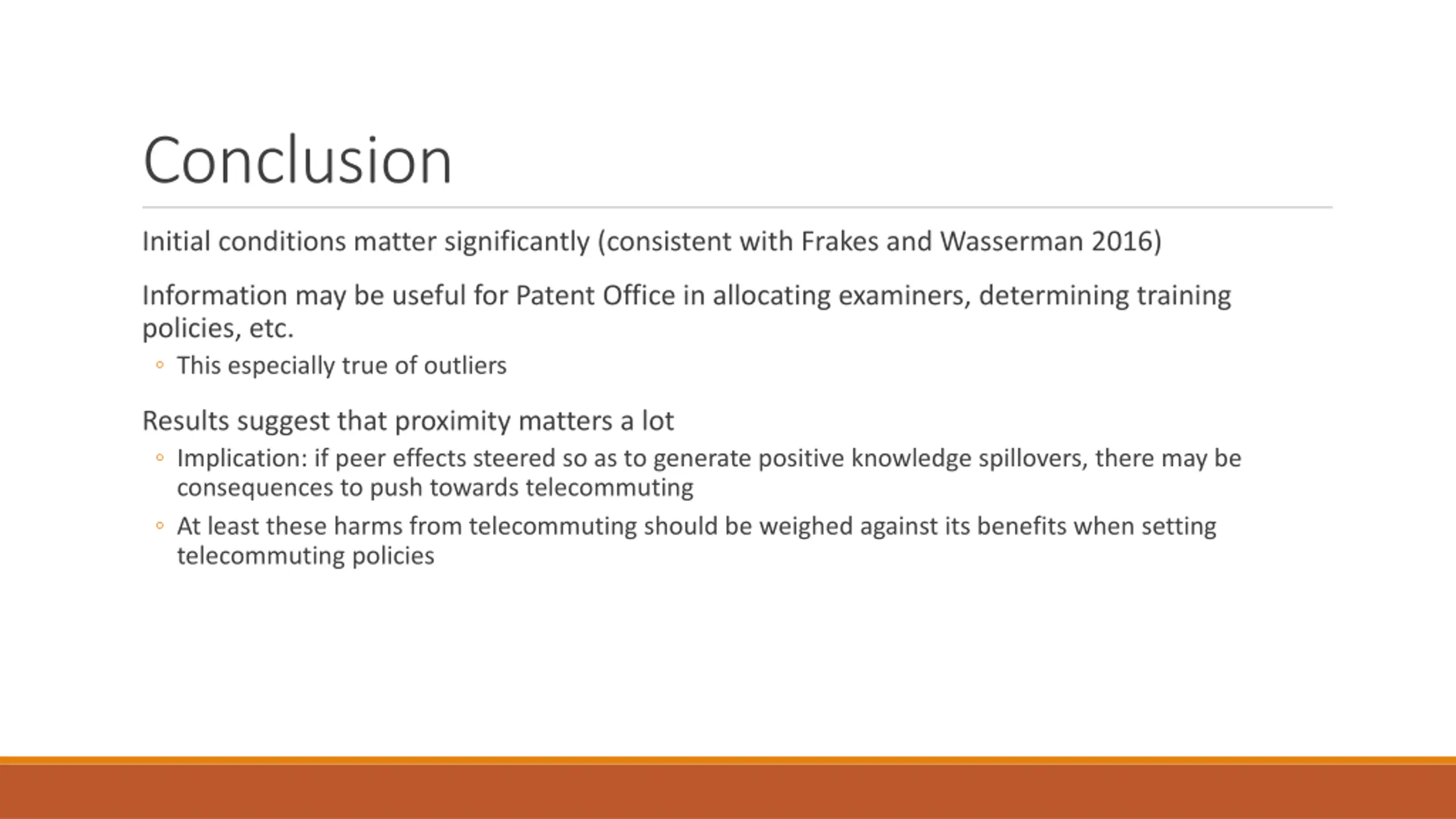 Conclusion

Initial conditions matter significantly (consistent with Frakes and Wasserman 2016)

Information may be useful for Patent Office in allocating examiners, determining training policies, etc.

◦ This especially true of outliers

Results suggest that proximity matters a lot

◦ Implication: if peer effects steered so as to generate positive knowledge spillovers, there may be consequences to push towards telecommuting

◦ At least these harms from telecommuting should be weighed against its benefits when setting telecommuting policies